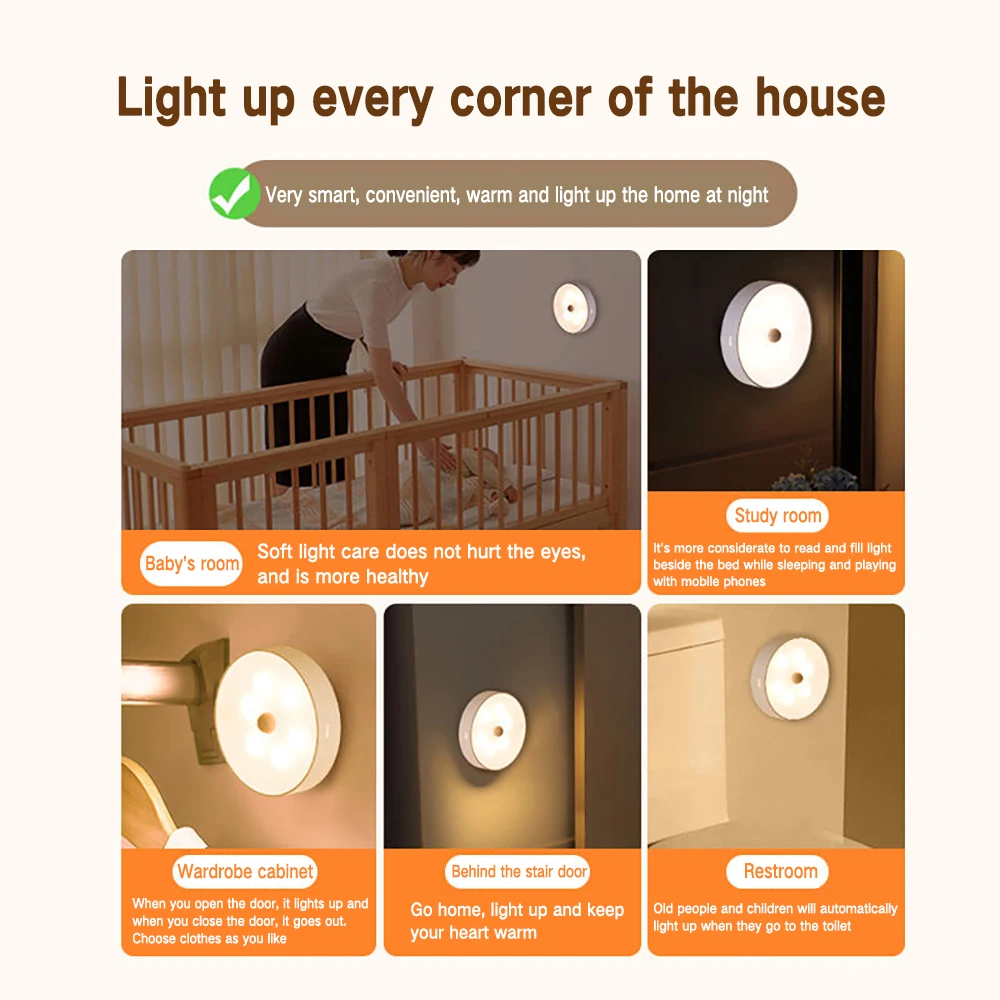 Light up every corner of the house

Very smart, convenient, warm and light up the home at night

Baby's room

Soft light care does not hurt the eyes, and is more healthy

Study room

It's more considerate to read and fill light beside the bed while sleeping and playing with mobile phones

Wardrobe cabinet

When you open the door, it lights up and when you close the door, it goes out. Choose clothes as you like

Behind the stair door

Go home, light up and keep your heart warm

Restroom

Old people and children will automatically light up when they go to the toilet